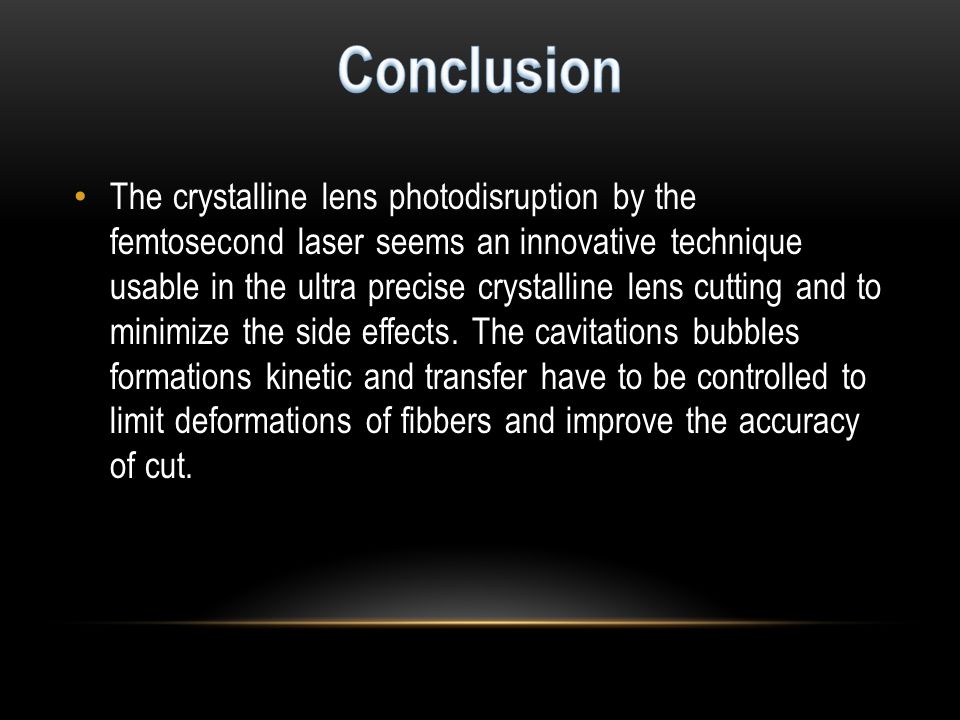 Conclusion

• The crystalline lens photodisruption by the femtosecond laser seems an innovative technique usable in the ultra precise crystalline lens cutting and to minimize the side effects. The cavitations bubbles formations kinetic and transfer have to be controlled to limit deformations of fibbers and improve the accuracy of cut.